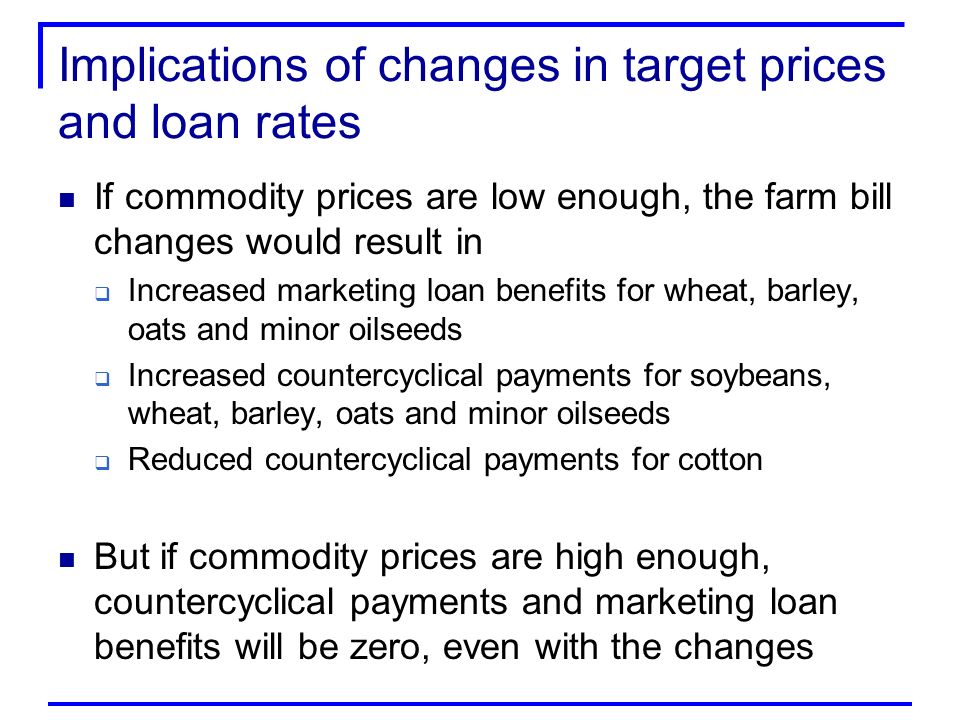 Implications of changes in target prices and loan rates

- If commodity prices are low enough, the farm bill changes would result in
  - Increased marketing loan benefits for wheat, barley, oats and minor oilseeds
  - Increased countercyclical payments for soybeans, wheat, barley, oats and minor oilseeds
  - Reduced countercyclical payments for cotton

- But if commodity prices are high enough, countercyclical payments and marketing loan benefits will be zero, even with the changes